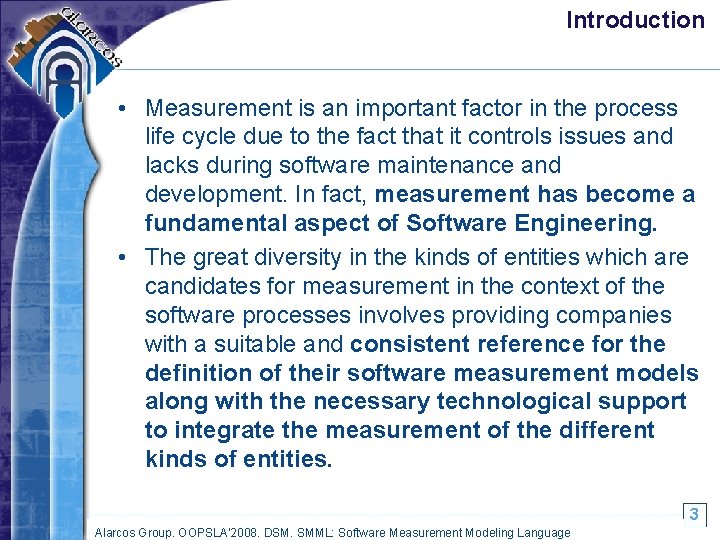 alarcos

Introduction

• Measurement is an important factor in the process life cycle due to the fact that it controls issues and lacks during software maintenance and development. In fact, measurement has become a fundamental aspect of Software Engineering.

• The great diversity in the kinds of entities which are candidates for measurement in the context of the software processes involves providing companies with a suitable and consistent reference for the definition of their software measurement models along with the necessary technological support to integrate the measurement of the different kinds of entities.

3

Alarcos Group. OOPSLA'2008. DSM. SMML: Software Measurement Modeling Language